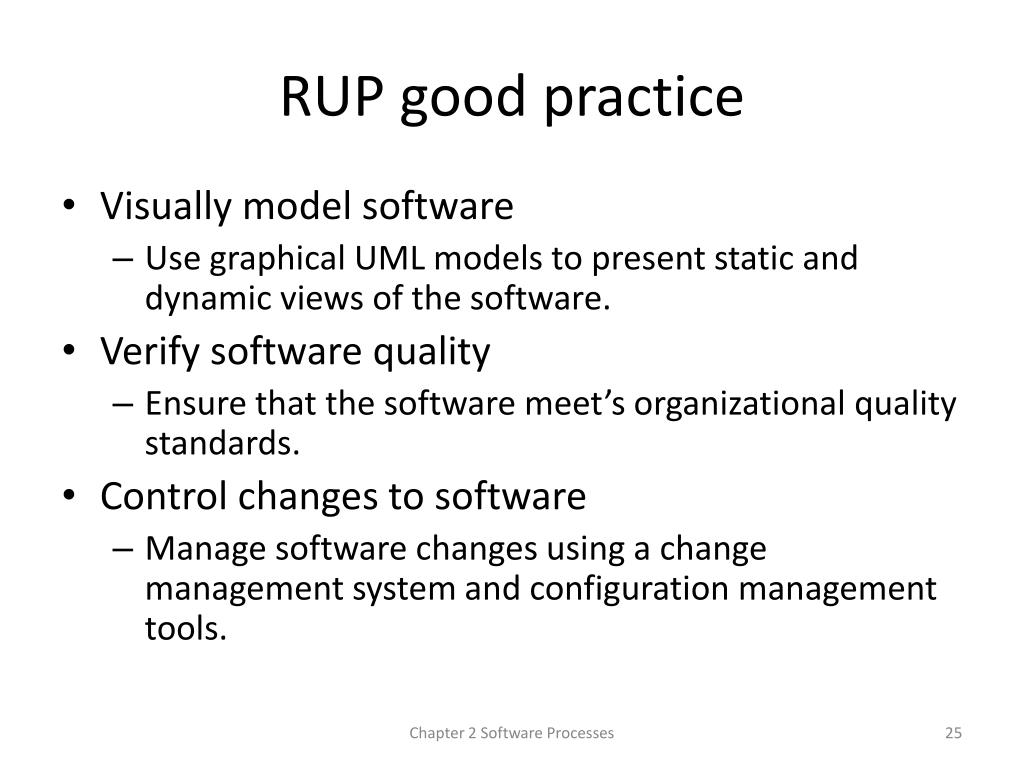 RUP good practice

• Visually model software
– Use graphical UML models to present static and dynamic views of the software.
• Verify software quality
– Ensure that the software meet’s organizational quality standards.
• Control changes to software
– Manage software changes using a change management system and configuration management tools.

Chapter 2 Software Processes

25